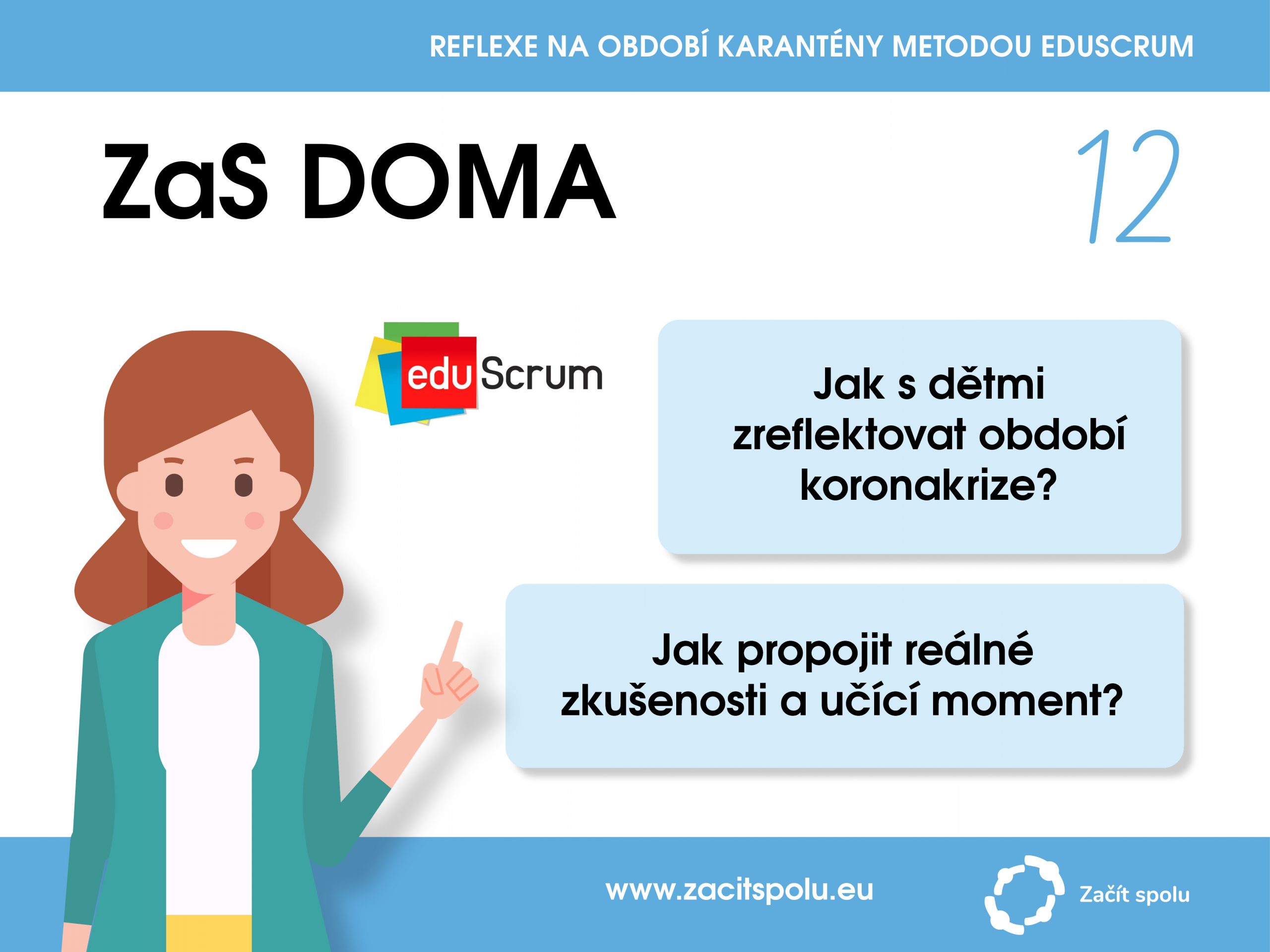 REFLEXE NA OBDOBÍ KARANTÉNY METODOU EDUSCRUM

ZaS DOMA

12

eduScrum

Jak s dětmi zreflektovat období koronakrize?

Jak propojit reálné zkušenosti a učící moment?

www.zacitspolu.eu

Začít spolu